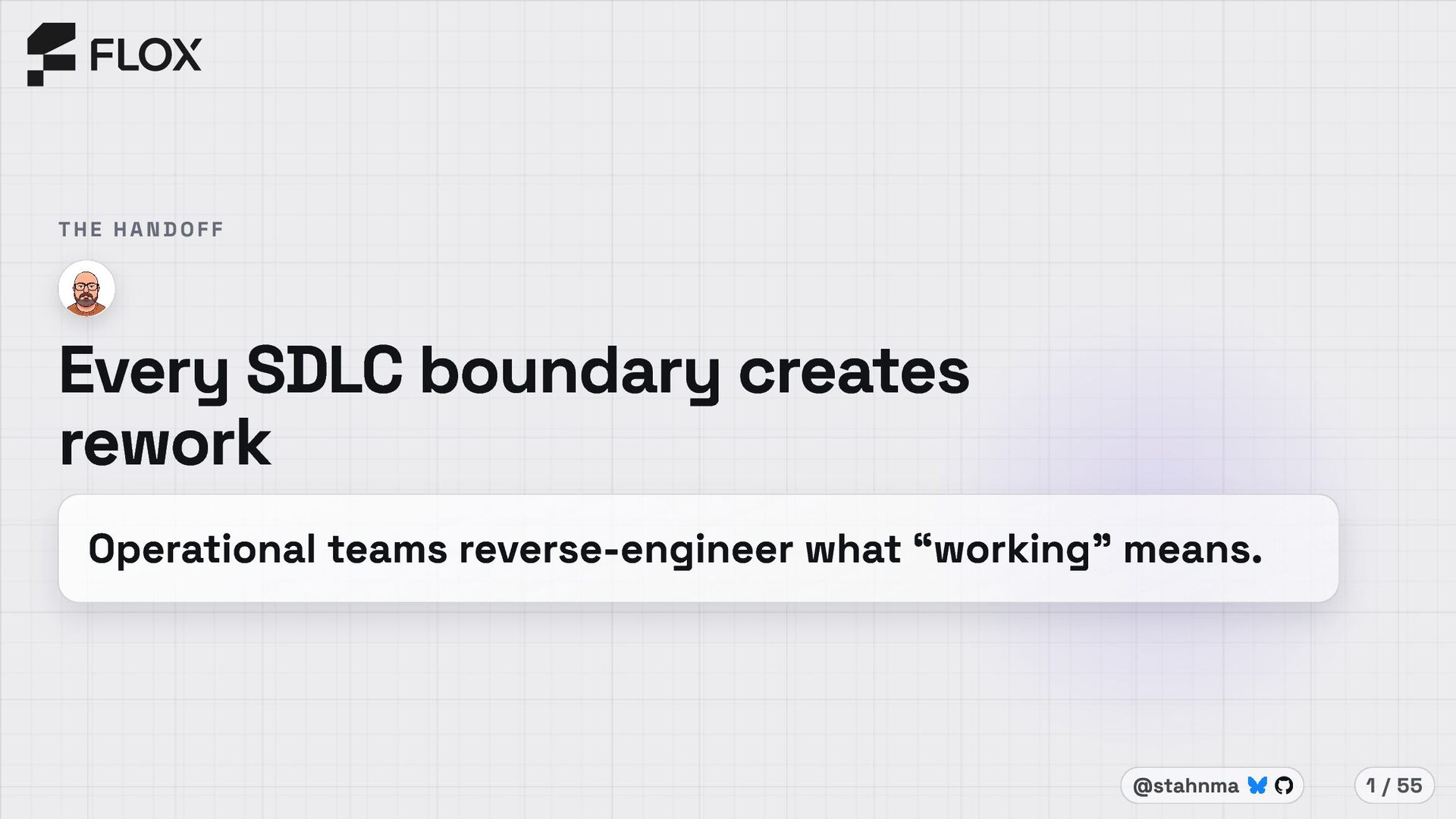 FLOX

THE HANDOFF

Every SDLC boundary creates rework

Operational teams reverse-engineer what “working” means.

@stahnma

1 / 55